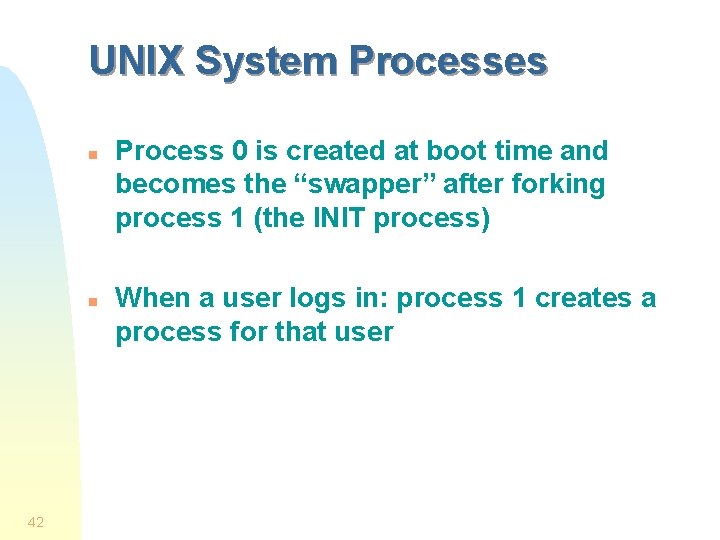 UNIX System Processes

Process 0 is created at boot time and becomes the “swapper” after forking process 1 (the INIT process)

When a user logs in: process 1 creates a process for that user

42